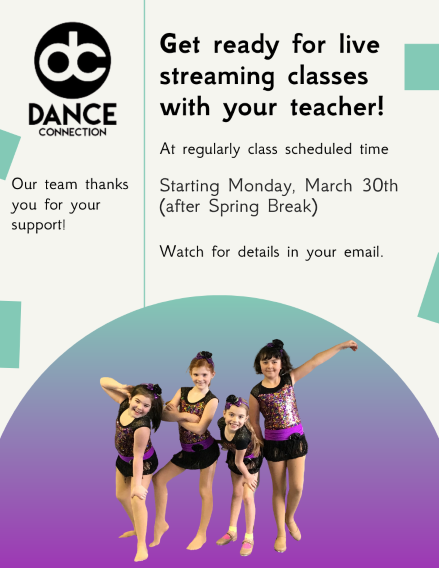 dc
DANCE
CONNECTION

Our team thanks you for your support!

Get ready for live streaming classes with your teacher!

At regularly class scheduled time

Starting Monday, March 30th (after Spring Break)

Watch for details in your email.